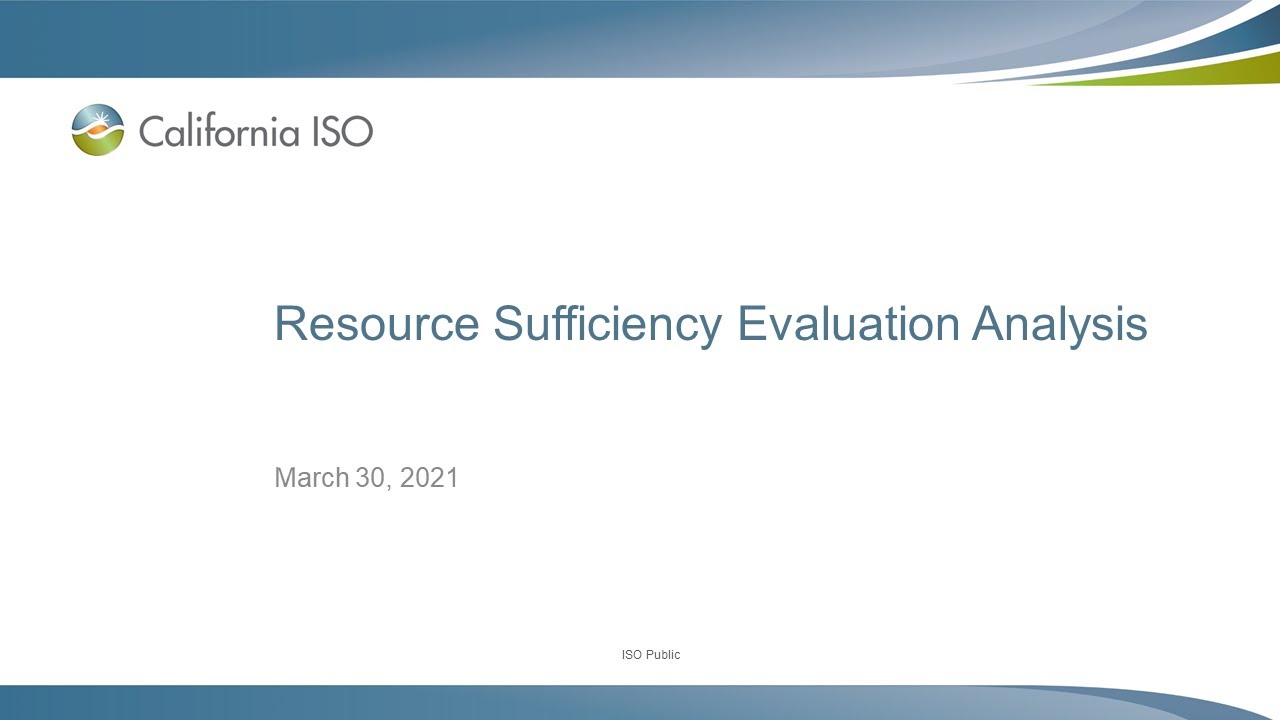 California ISO

Resource Sufficiency Evaluation Analysis

March 30, 2021

ISO Public